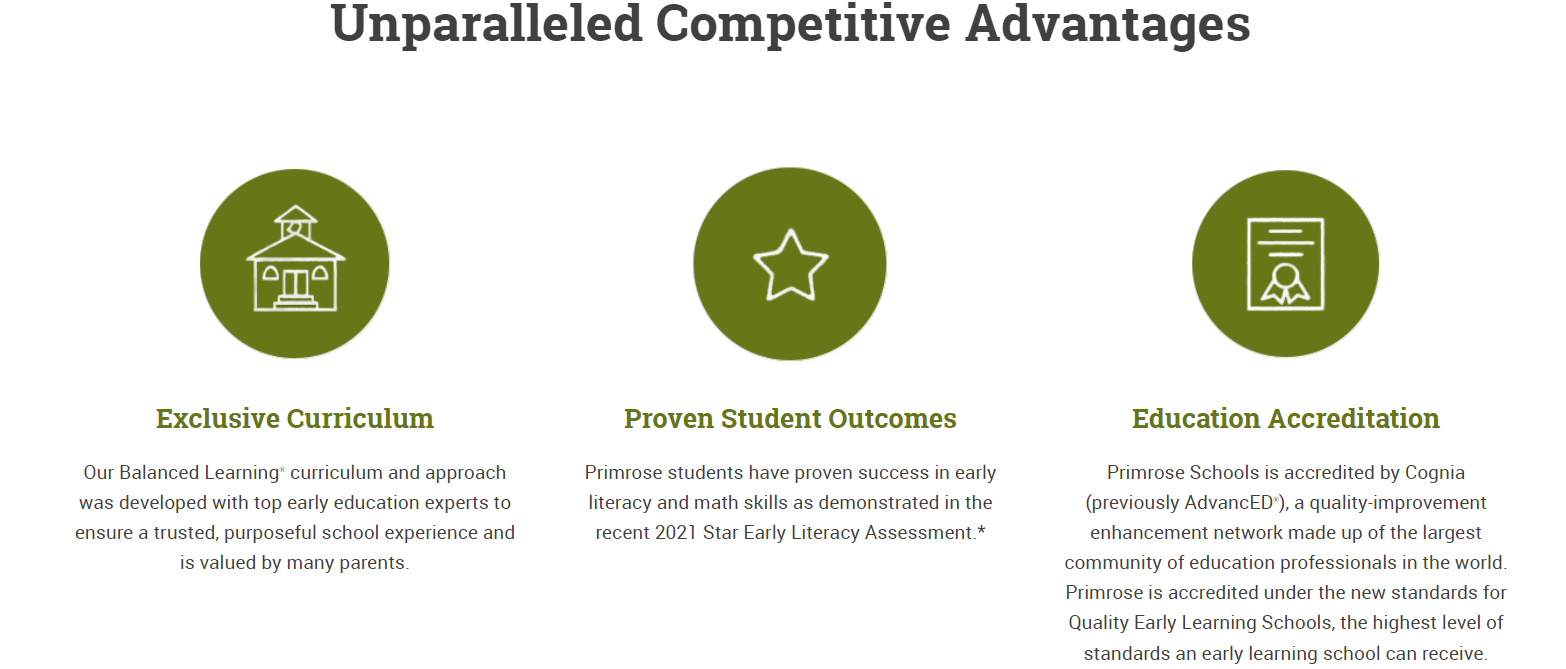 Unparalleled Competitive Advantages

Exclusive Curriculum

Our Balanced Learning® curriculum and approach was developed with top early education experts to ensure a trusted, purposeful school experience and is valued by many parents.

Proven Student Outcomes

Primrose students have proven success in early literacy and math skills as demonstrated in the recent 2021 Star Early Literacy Assessment.*

Education Accreditation

Primrose Schools is accredited by Cognia (previously AdvancED®), a quality-improvement enhancement network made up of the largest community of education professionals in the world. Primrose is accredited under the new standards for Quality Early Learning Schools, the highest level of standards an early learning school can receive.